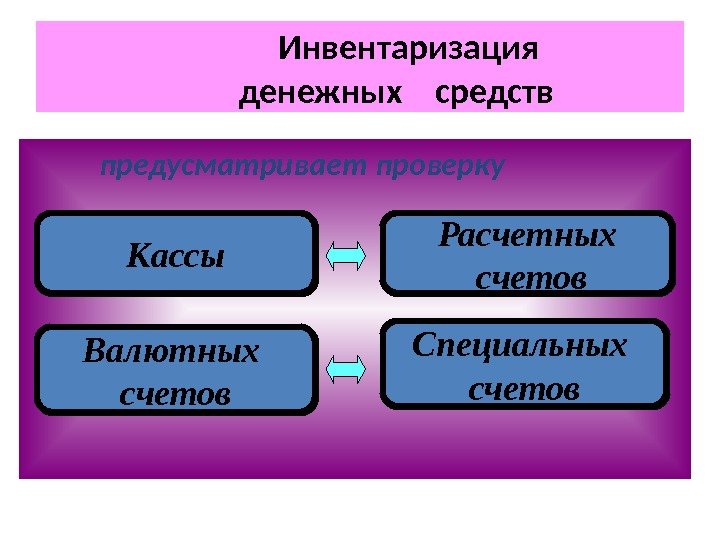 Инвентаризация
денежных средств

предусматривает проверку

Кассы

Расчетных счетов

Валютных счетов

Специальных счетов